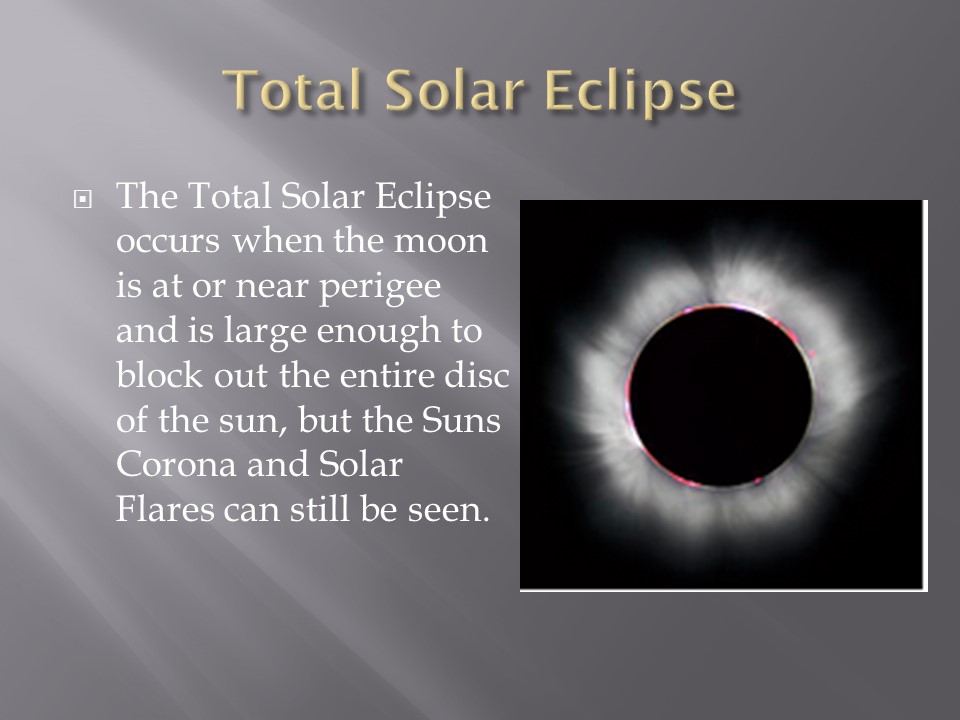 Total Solar Eclipse

The Total Solar Eclipse occurs when the moon is at or near perigee and is large enough to block out the entire disc of the sun, but the Suns Corona and Solar Flares can still be seen.